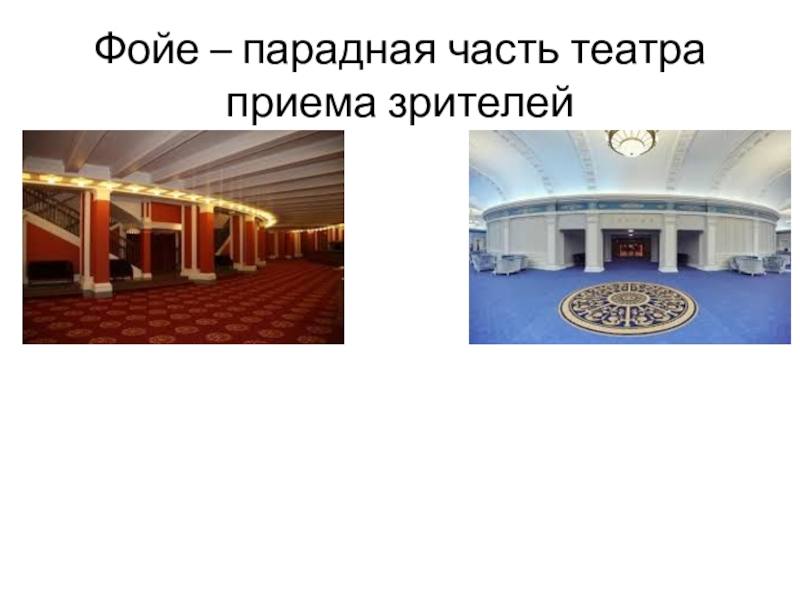 Фойе – парадная часть театра приема зрителей